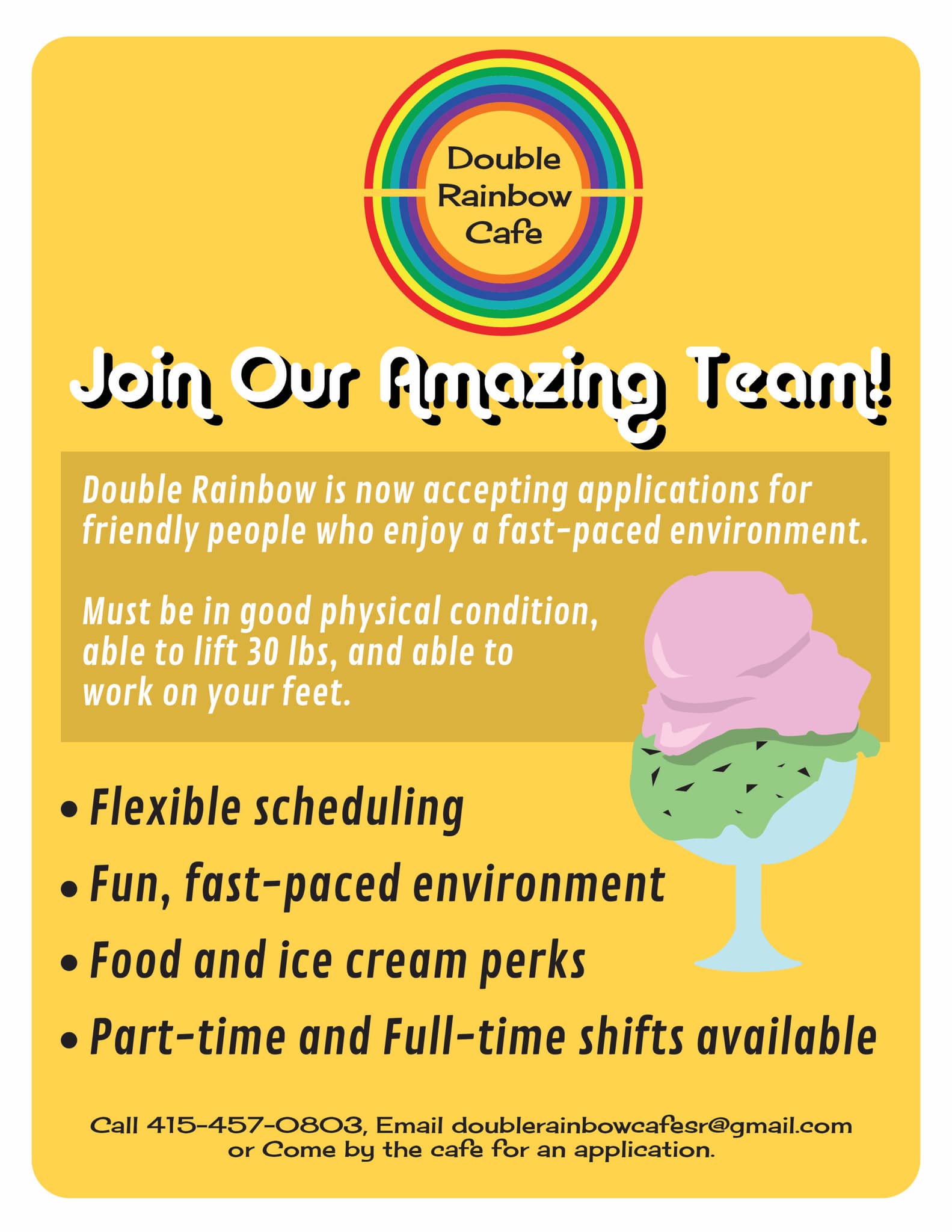 Double Rainbow Cafe

Join Our Amazing Team!

Double Rainbow is now accepting applications for friendly people who enjoy a fast-paced environment.

Must be in good physical condition, able to lift 30 lbs, and able to work on your feet.

• Flexible scheduling
• Fun, fast-paced environment
• Food and ice cream perks
• Part-time and Full-time shifts available

Call 415-457-0803, Email doublerainbowcafesr@gmail.com or Come by the cafe for an application.